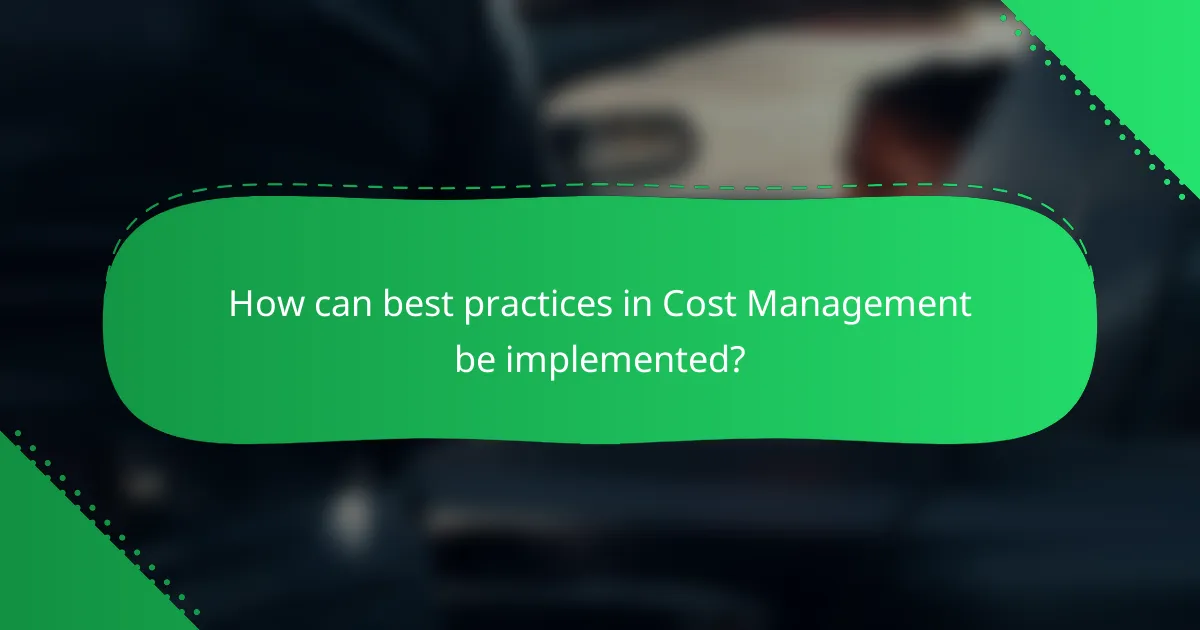 How can best practices in Cost Management be implemented?